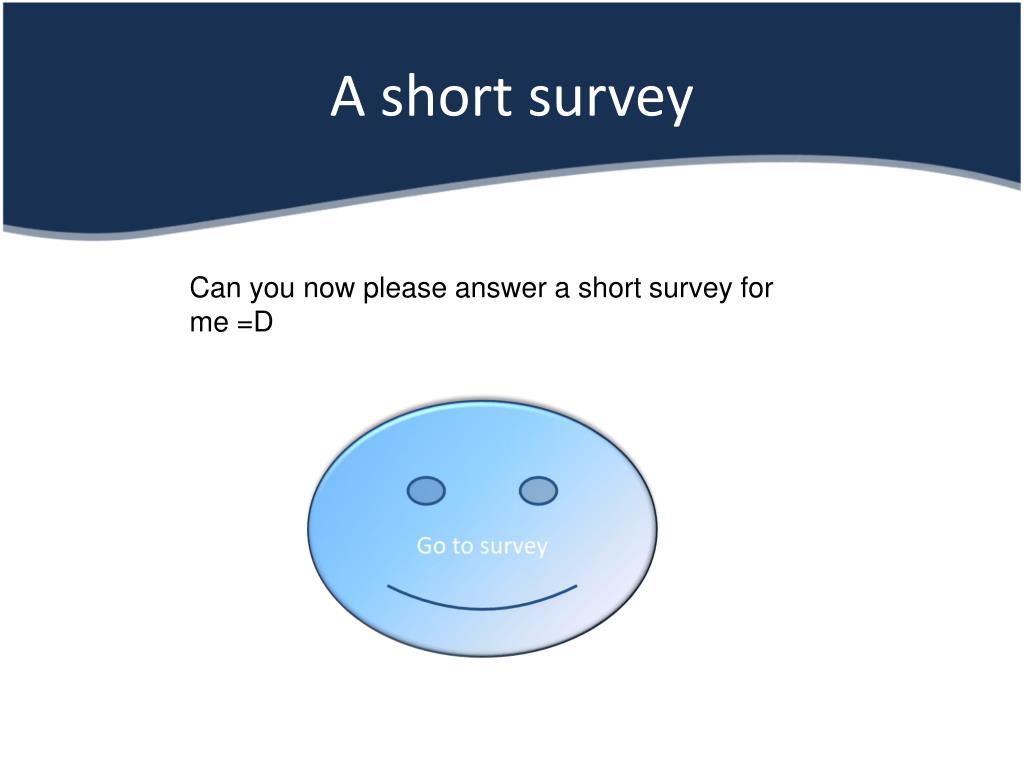 A short survey

Can you now please answer a short survey for me =D

Go to survey